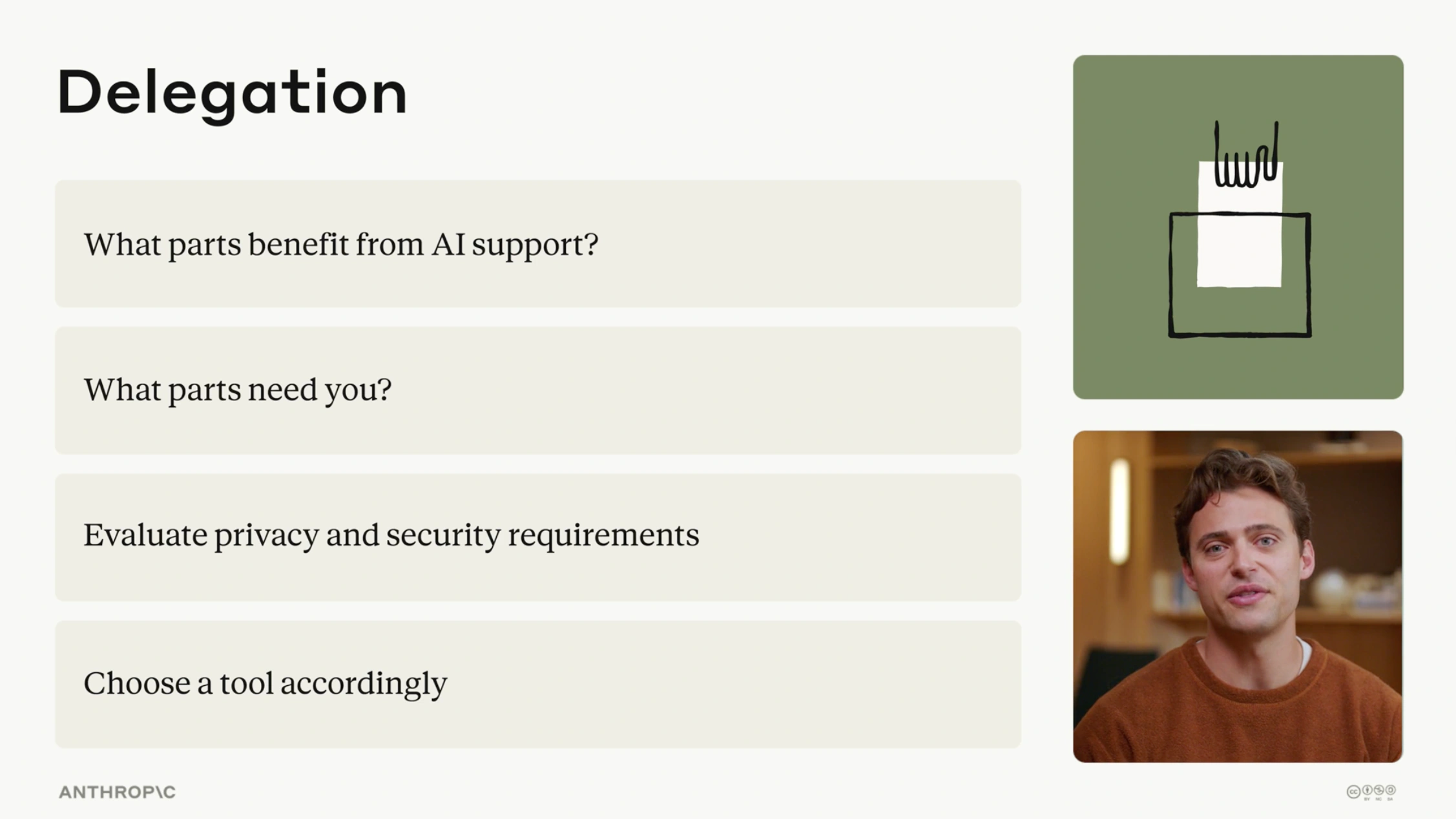 Delegation

What parts benefit from AI support?

What parts need you?

Evaluate privacy and security requirements

Choose a tool accordingly

ANTHROP\C